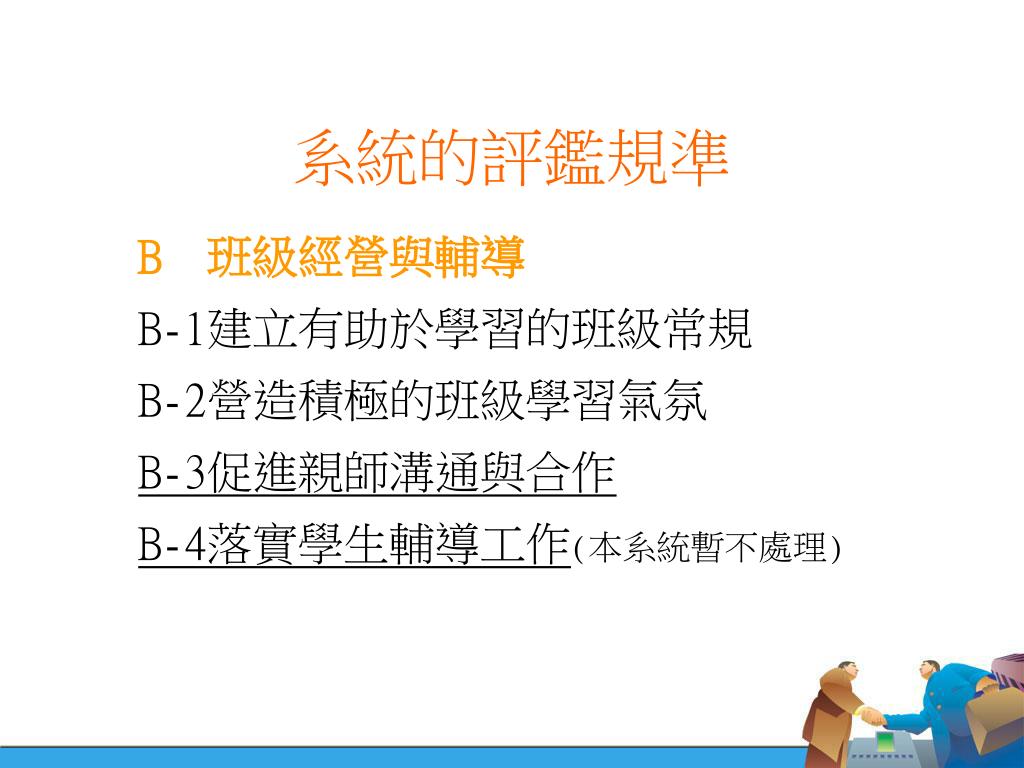 系統的評鑑規準

B　班級經營與輔導

B-1建立有助於學習的班級常規

B-2營造積極的班級學習氣氛

B-3促進親師溝通與合作

B-4落實學生輔導工作(本系統暫不處理)